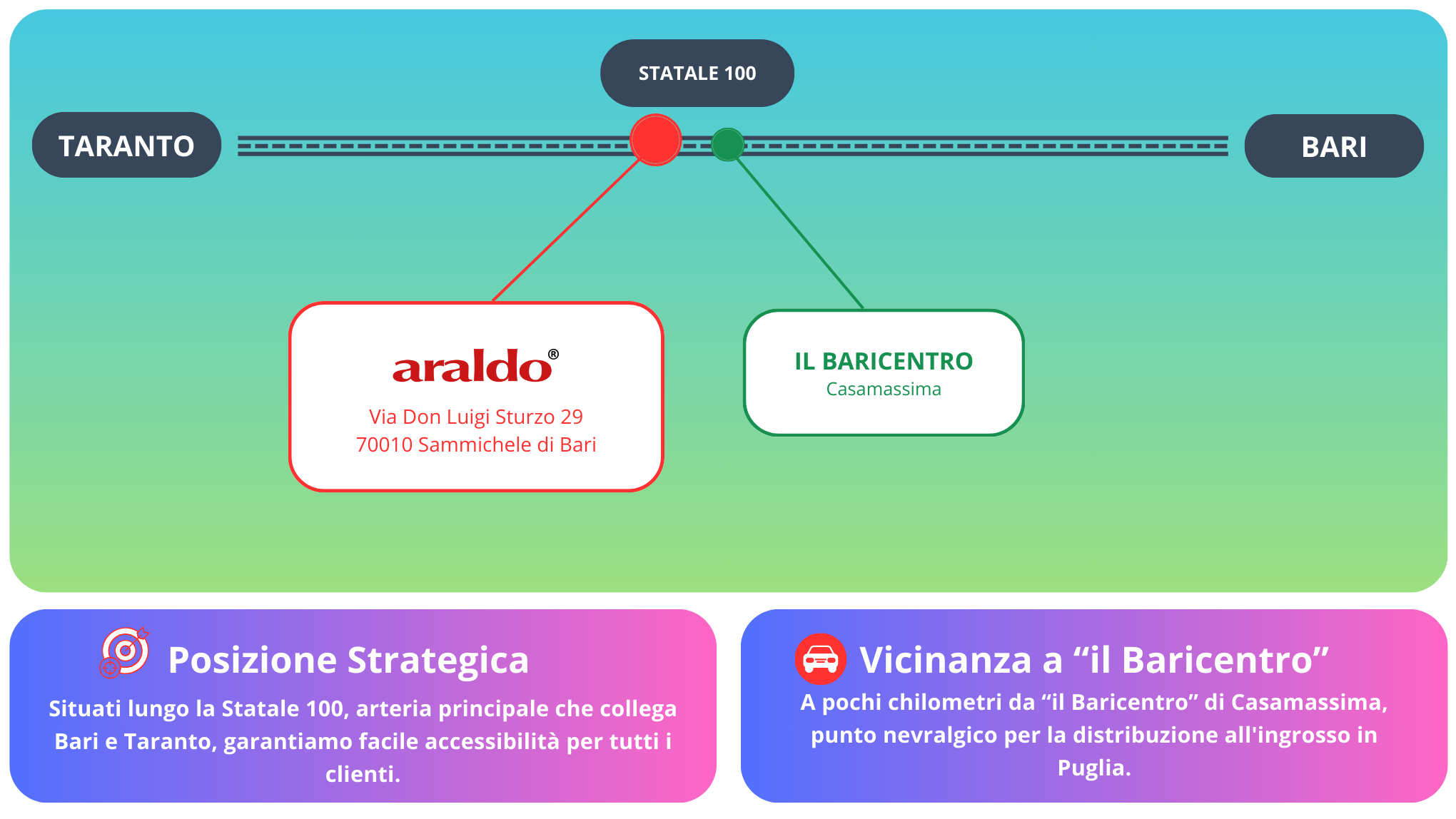 STATALE 100

TARANTO

BARI

araldo®

Via Don Luigi Sturzo 29
70010 Sammichele di Bari

IL BARICENTRO
Casamassima

Posizione Strategica

Situati lungo la Statale 100, arteria principale che collega Bari e Taranto, garantiamo facile accessibilità per tutti i clienti.

Vicinanza a “il Baricentro”

A pochi chilometri da “il Baricentro” di Casamassima, punto nevralgico per la distribuzione all'ingrosso in Puglia.